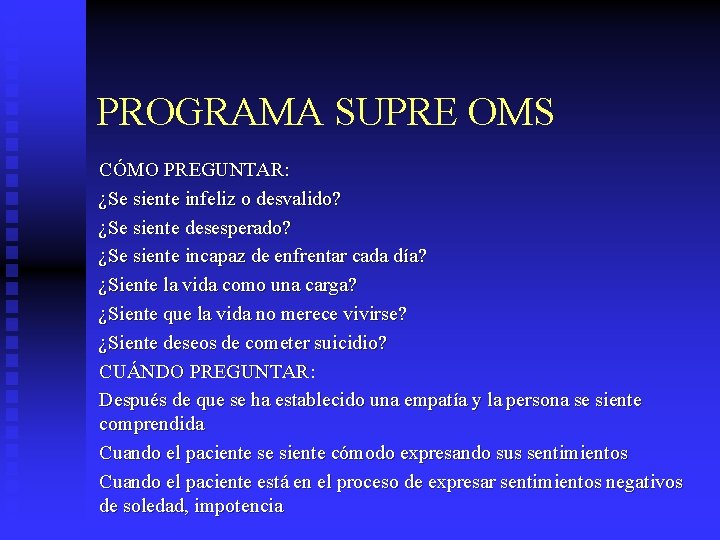 PROGRAMA SUPRE OMS

CÓMO PREGUNTAR:

¿Se siente infeliz o desvalido?

¿Se siente desesperado?

¿Se siente incapaz de enfrentar cada día?

¿Siente la vida como una carga?

¿Siente que la vida no merece vivirse?

¿Siente deseos de cometer suicidio?

CUÁNDO PREGUNTAR:

Después de que se ha establecido una empatía y la persona se siente comprendida

Cuando el paciente se siente cómodo expresando sus sentimientos

Cuando el paciente está en el proceso de expresar sentimientos negativos de soledad, impotencia